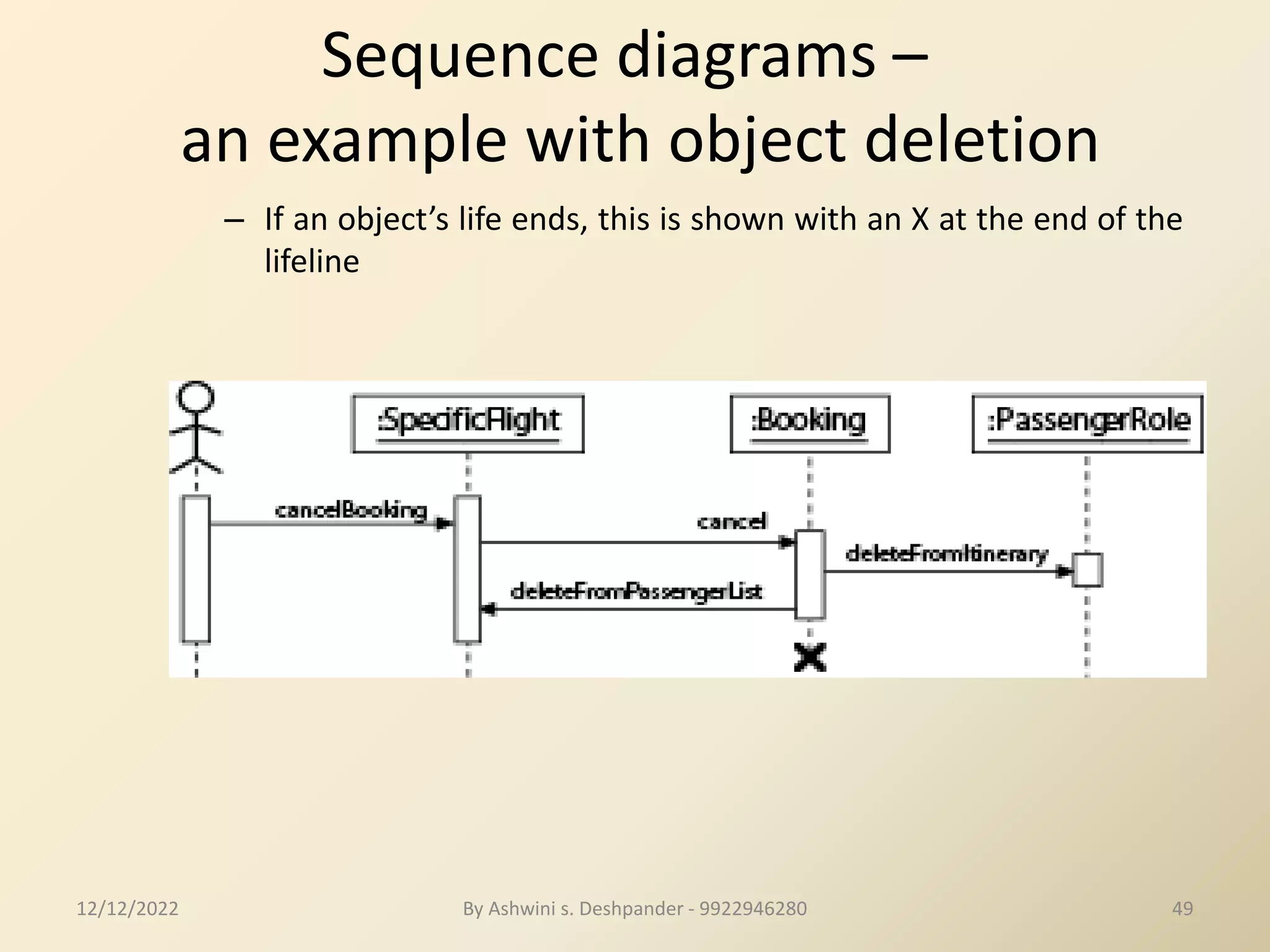 Sequence diagrams – an example with object deletion

– If an object’s life ends, this is shown with an X at the end of the lifeline

:SpecificFlight

:Booking

:PassengerRole

cancelBooking

cancel

deleteFromItinerary

deleteFromPassengerList

12/12/2022

By Ashwini s. Deshpander - 9922946280

49